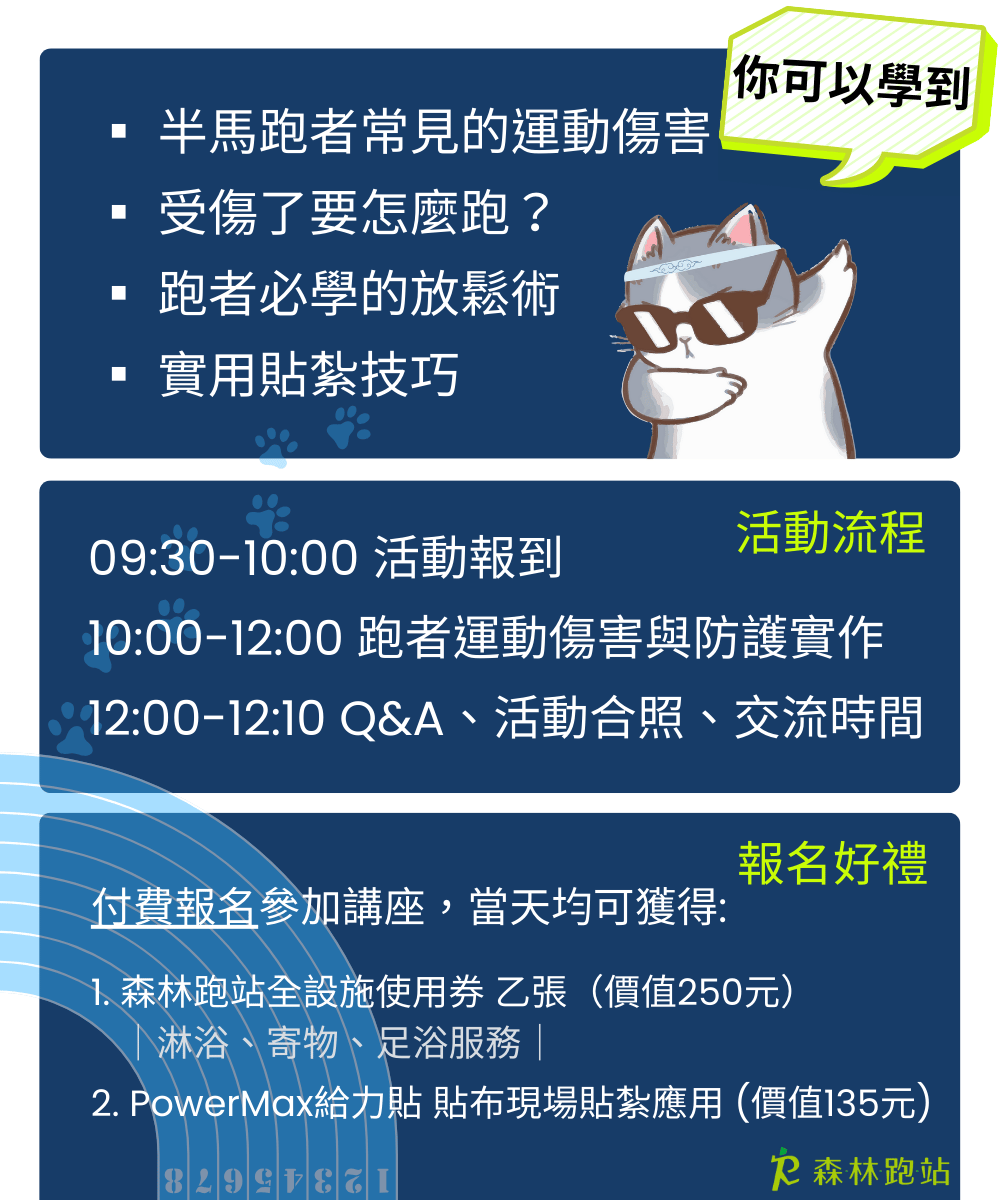 你可以學到

▪ 半馬跑者常見的運動傷害
▪ 受傷了要怎麼跑？
▪ 跑者必學的放鬆術
▪ 實用貼紮技巧

活動流程

09:30-10:00 活動報到
10:00-12:00 跑者運動傷害與防護實作
12:00-12:10 Q&A、活動合照、交流時間

報名好禮

付費報名參加講座，當天均可獲得:

1. 森林跑站全設施使用券 乙張（價值250元）
｜淋浴、寄物、足浴服務｜
2. PowerMax給力貼 貼布現場貼紮應用 (價值135元)

12345678

森林跑站